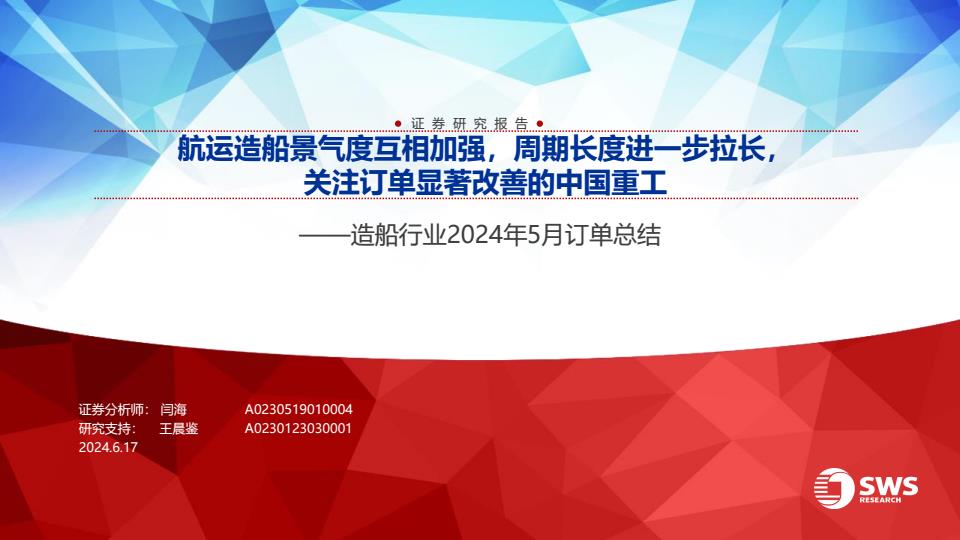 证券研究报告

航运造船景气度互相加强，周期长度进一步拉长，关注订单显著改善的中国重工

——造船行业2024年5月订单总结

证券分析师： 闫海 A0230519010004
研究支持： 王晨鉴 A0230123030001
2024.6.17

SWS
RESEARCH